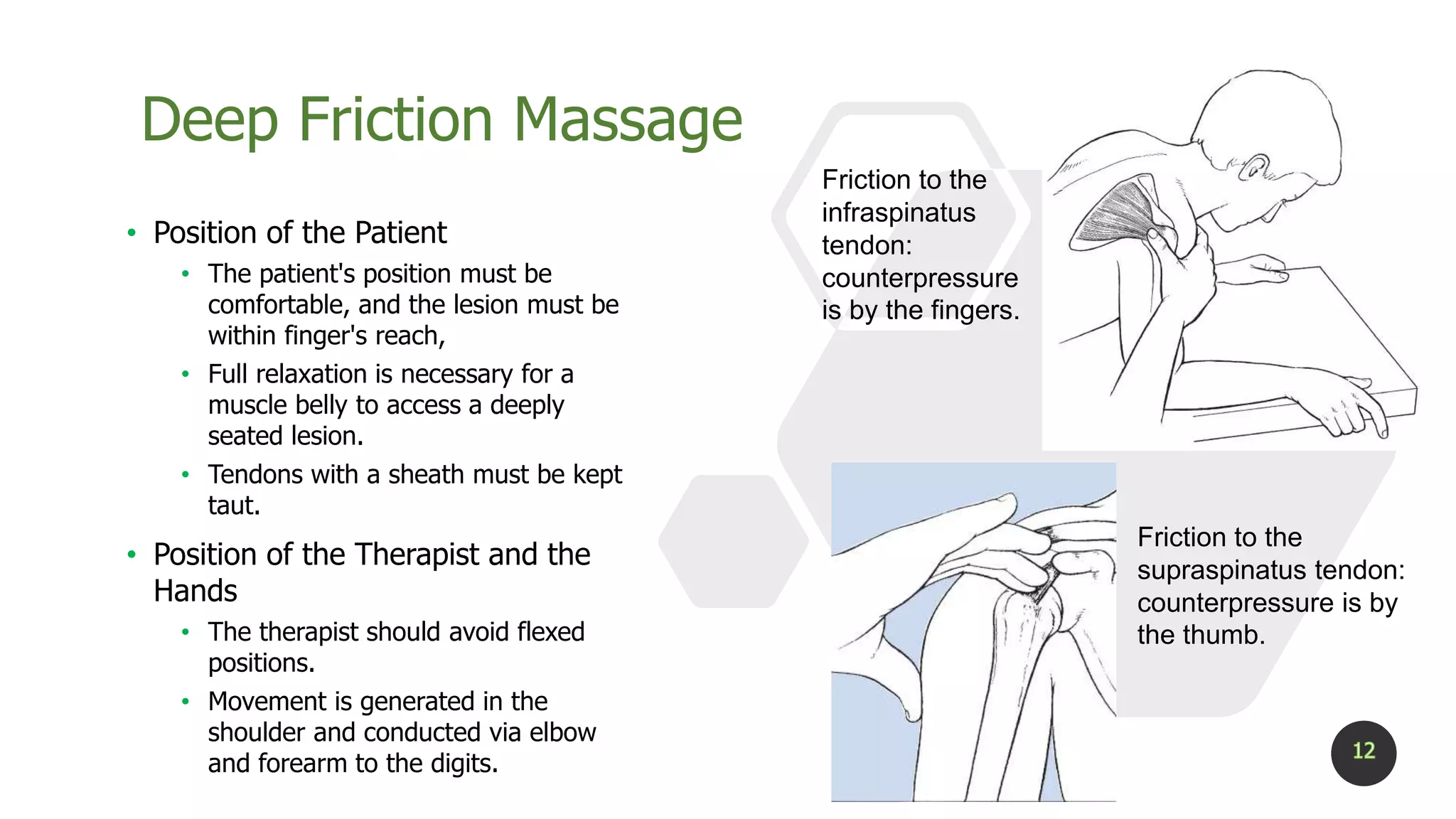 Deep Friction Massage

• Position of the Patient
  • The patient's position must be comfortable, and the lesion must be within finger's reach,
  • Full relaxation is necessary for a muscle belly to access a deeply seated lesion.
  • Tendons with a sheath must be kept taut.

• Position of the Therapist and the Hands
  • The therapist should avoid flexed positions.
  • Movement is generated in the shoulder and conducted via elbow and forearm to the digits.

Friction to the infraspinatus tendon: counterpressure is by the fingers.

Friction to the supraspinatus tendon: counterpressure is by the thumb.

12